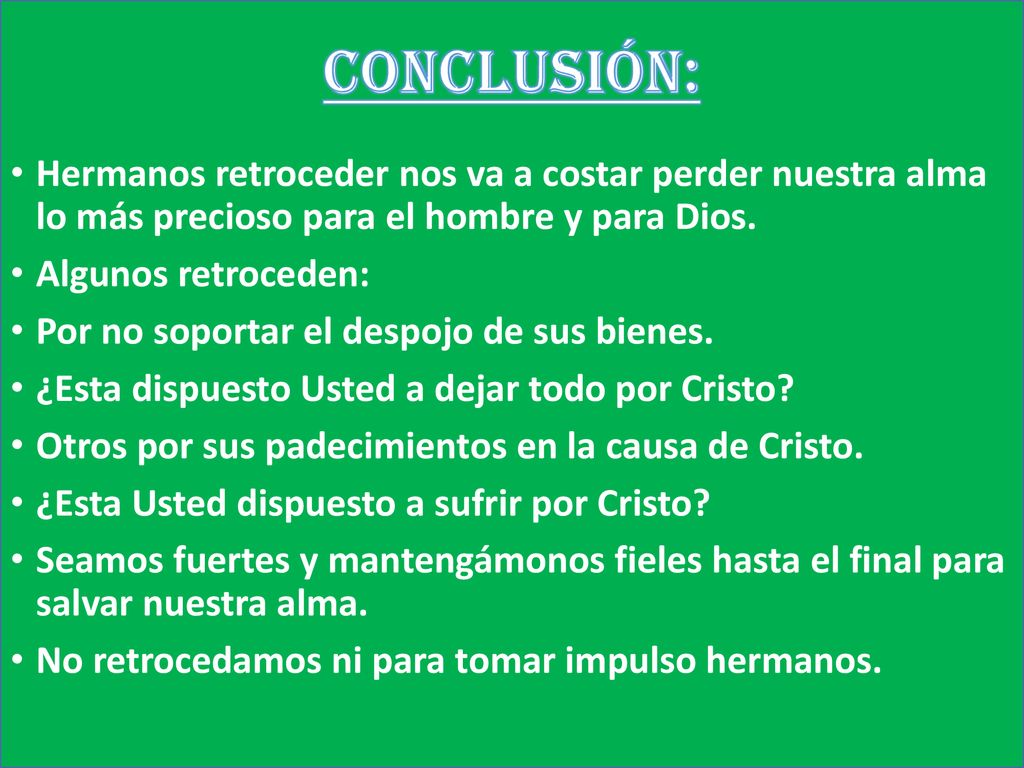 CONCLUSIÓN:

• Hermanos retroceder nos va a costar perder nuestra alma lo más precioso para el hombre y para Dios.
• Algunos retroceden:
• Por no soportar el despojo de sus bienes.
• ¿Esta dispuesto Usted a dejar todo por Cristo?
• Otros por sus padecimientos en la causa de Cristo.
• ¿Esta Usted dispuesto a sufrir por Cristo?
• Seamos fuertes y mantengámonos fieles hasta el final para salvar nuestra alma.
• No retrocedamos ni para tomar impulso hermanos.